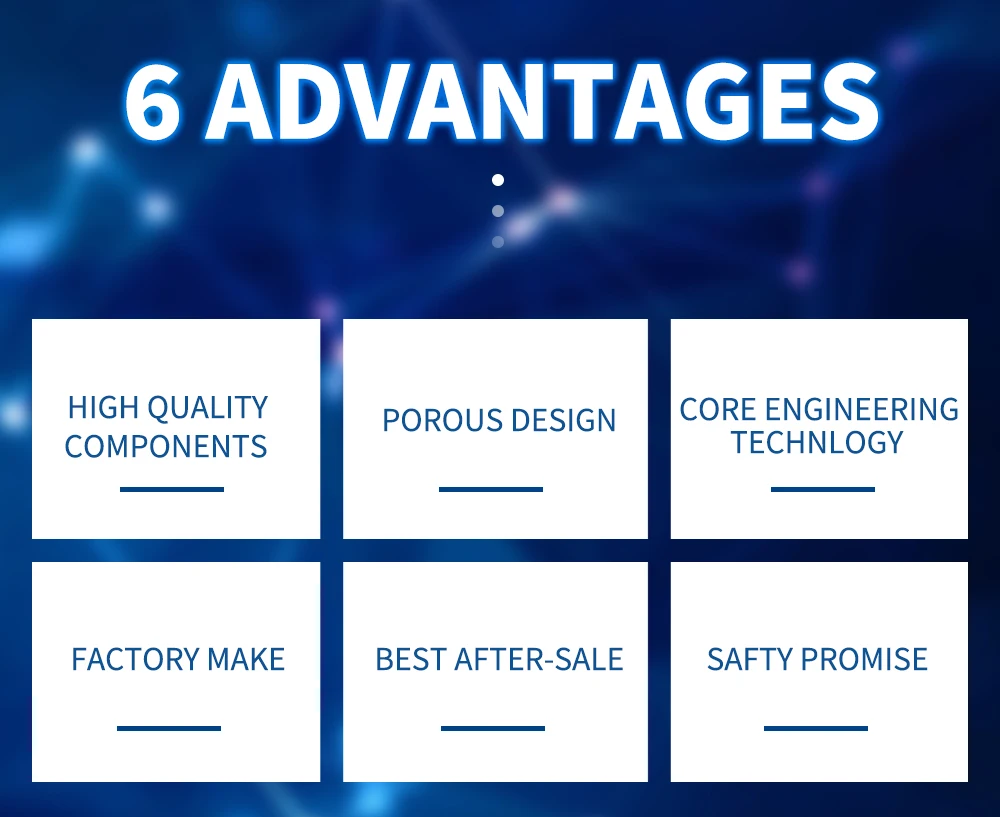 6 ADVANTAGES

HIGH QUALITY COMPONENTS

POROUS DESIGN

CORE ENGINEERING TECHNLOGY

FACTORY MAKE

BEST AFTER-SALE

SAFTY PROMISE